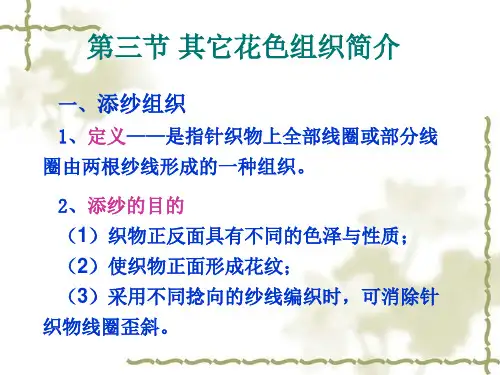 第三节 其它花色组织简介

一、添纱组织

1、定义——是指针织物上全部线圈或部分线圈由两根纱线形成的一种组织。

2、添纱的目的

（1）织物正反面具有不同的色泽与性质；

（2）使织物正面形成花纹；

（3）采用不同捻向的纱线编织时，可消除针织物线圈歪斜。